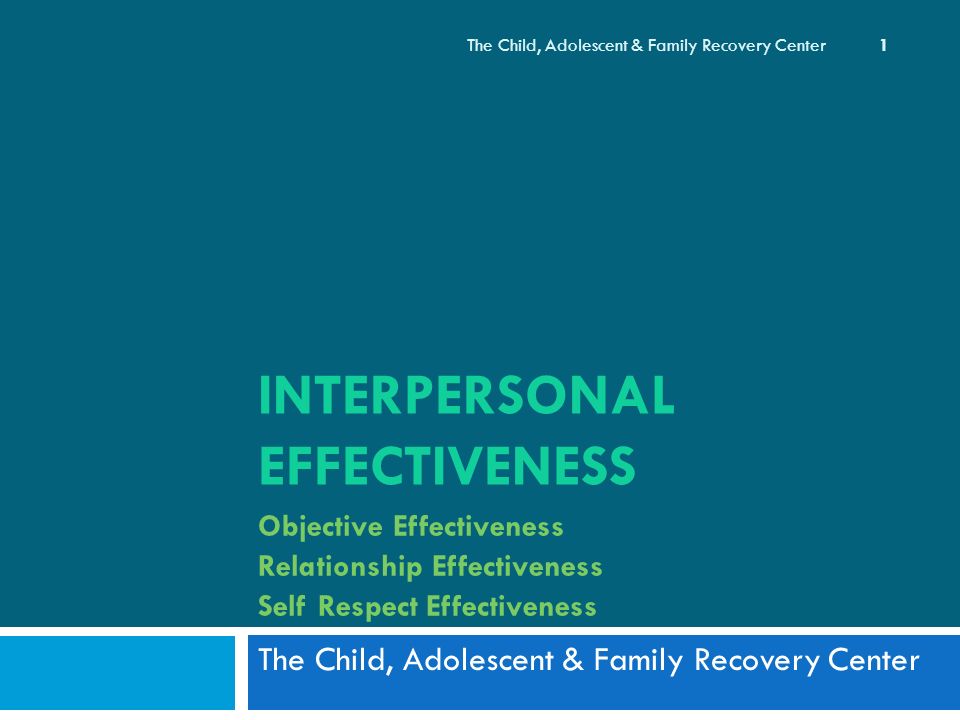 The Child, Adolescent & Family Recovery Center 1

INTERPERSONAL EFFECTIVENESS

Objective Effectiveness
Relationship Effectiveness
Self Respect Effectiveness

The Child, Adolescent & Family Recovery Center